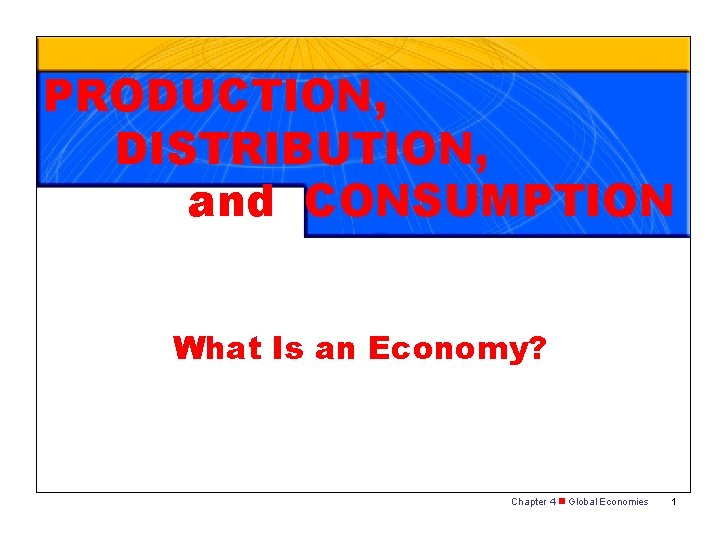 PRODUCTION, DISTRIBUTION, and CONSUMPTION

What Is an Economy?

Chapter 4 ■ Global Economies 1